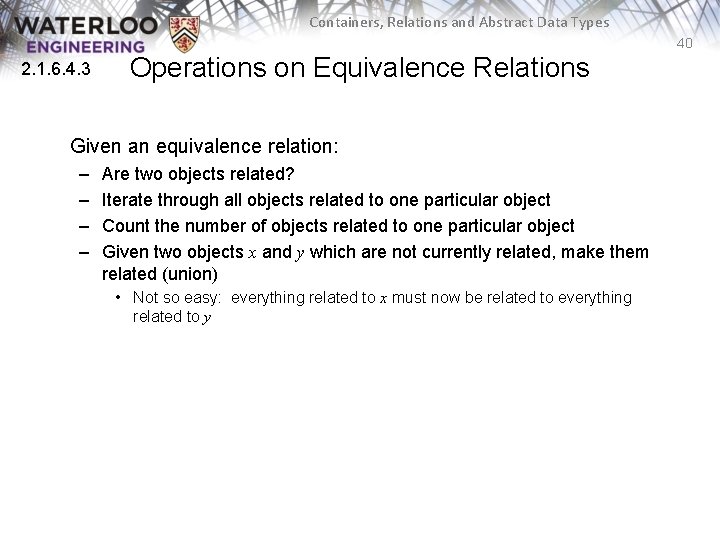 WATERLOO ENGINEERING

Containers, Relations and Abstract Data Types

40

2.1.6.4.3 Operations on Equivalence Relations

Given an equivalence relation:

– Are two objects related?
– Iterate through all objects related to one particular object
– Count the number of objects related to one particular object
– Given two objects $x$ and $y$ which are not currently related, make them related (union)
  • Not so easy: everything related to $x$ must now be related to everything related to $y$